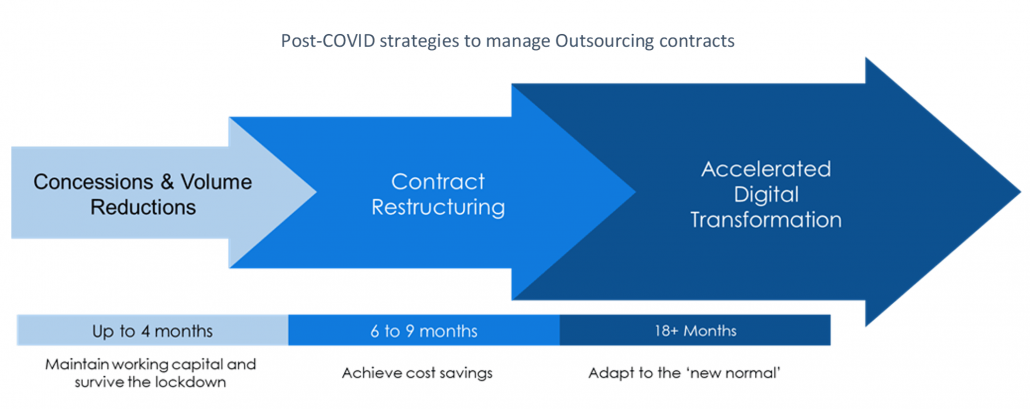 Post-COVID strategies to manage Outsourcing contracts

Concessions & Volume Reductions

Contract Restructuring

Accelerated Digital Transformation

Up to 4 months

6 to 9 months

18+ Months

Maintain working capital and survive the lockdown

Achieve cost savings

Adapt to the 'new normal'